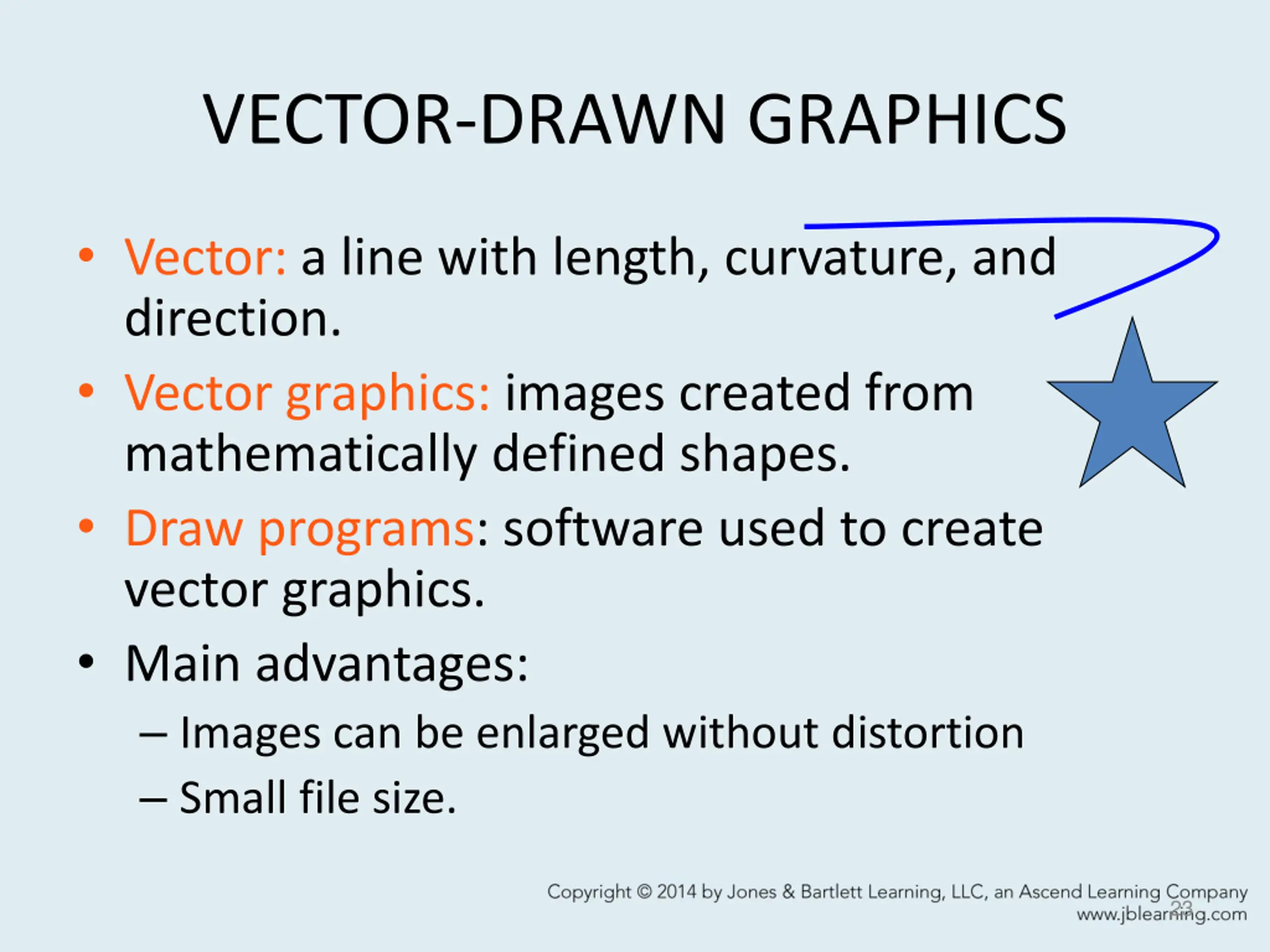 VECTOR-DRAWN GRAPHICS

• Vector: a line with length, curvature, and direction.

• Vector graphics: images created from mathematically defined shapes.

• Draw programs: software used to create vector graphics.

• Main advantages:
– Images can be enlarged without distortion
– Small file size.

Copyright © 2014 by Jones & Bartlett Learning, LLC, an Ascend Learning Company
www.jblearning.com

23